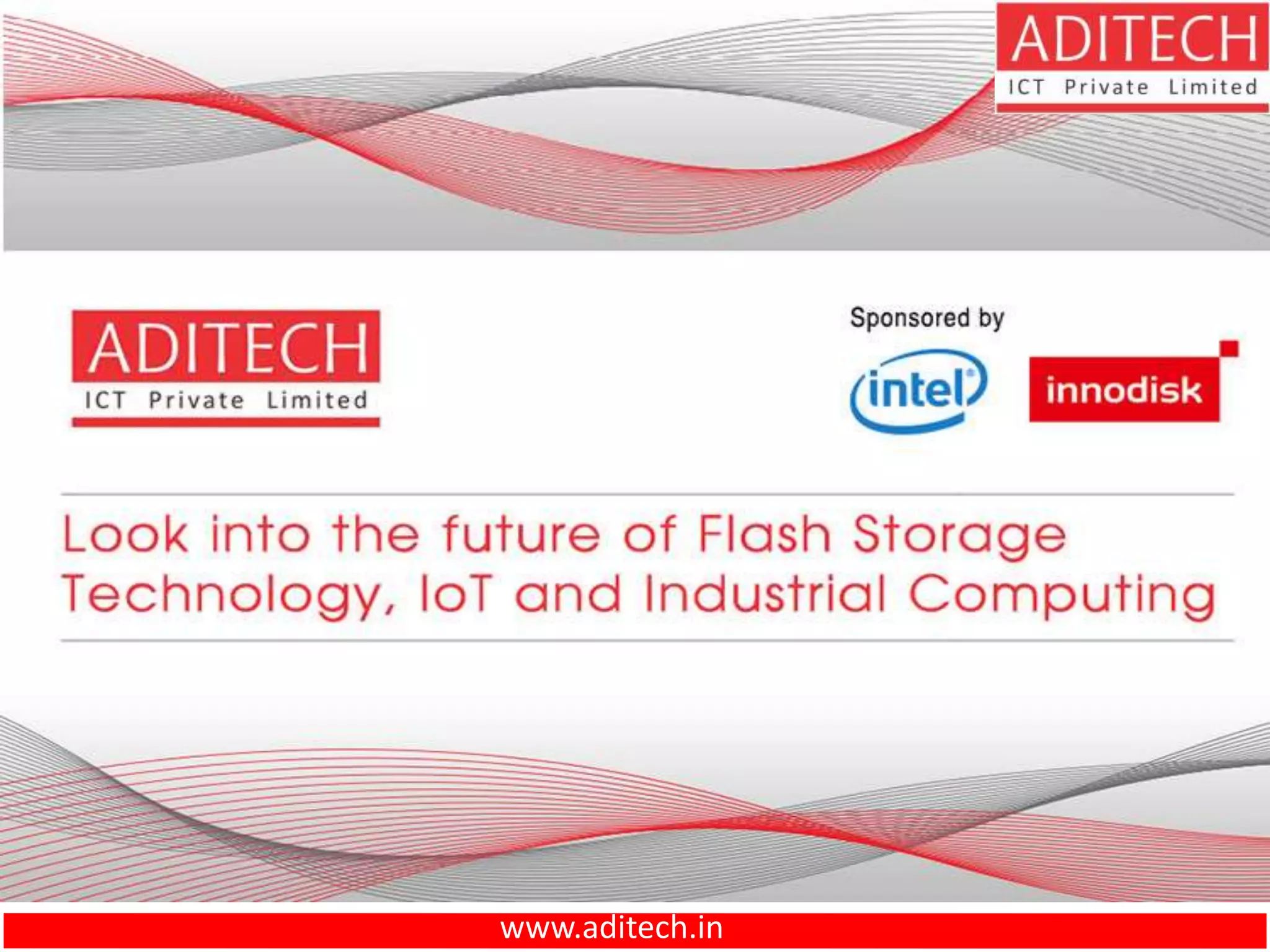 ADITECH
ICT Private Limited

ADITECH
ICT Private Limited

Sponsored by

intel

innodisk

Look into the future of Flash Storage Technology, IoT and Industrial Computing

www.aditech.in